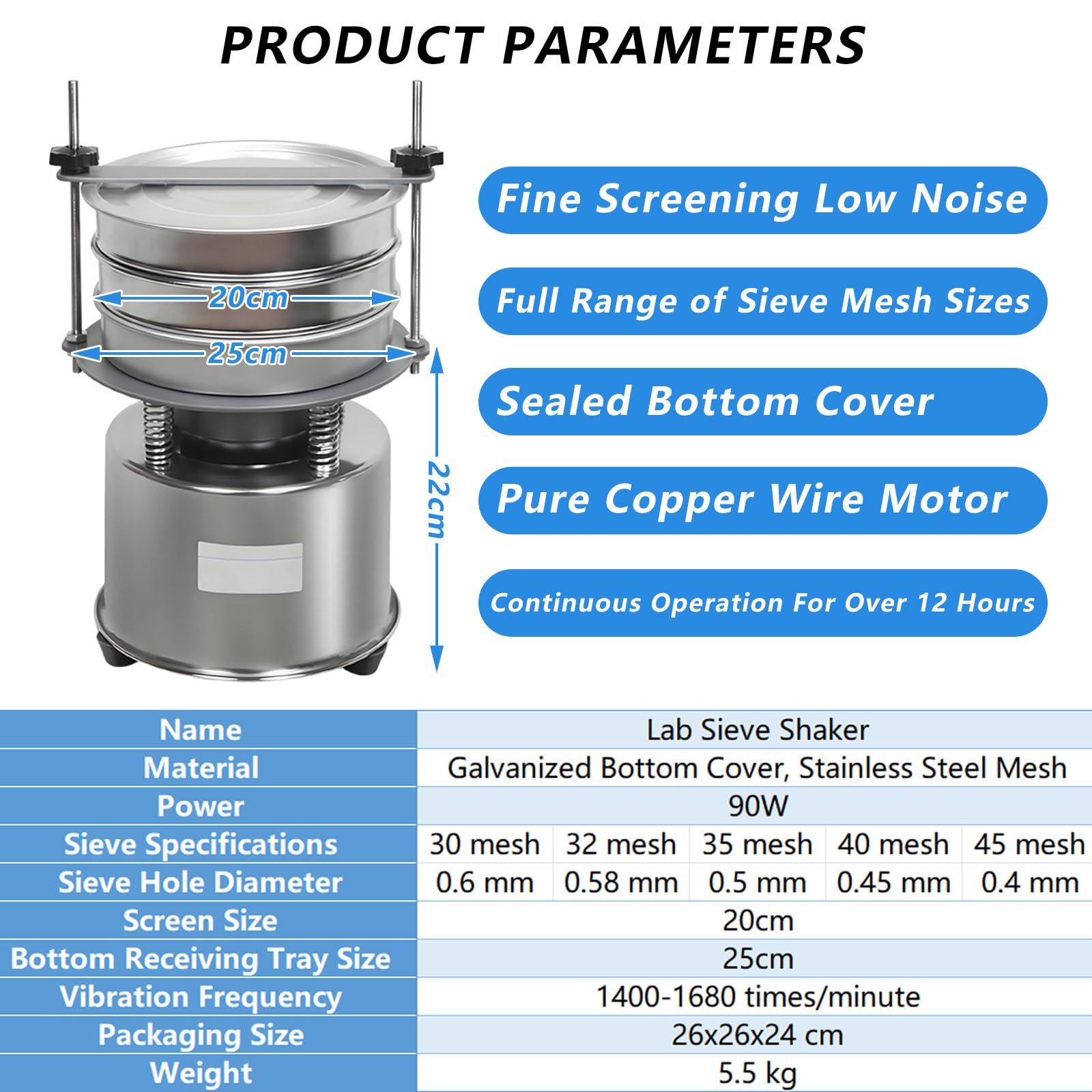 PRODUCT PARAMETERS

20cm
25cm
22cm

Fine Screening Low Noise

Full Range of Sieve Mesh Sizes

Sealed Bottom Cover

Pure Copper Wire Motor

Continuous Operation For Over 12 Hours

| Name | Lab Sieve Shaker | | | | |
|---|---|---|---|---|---|
| Material | Galvanized Bottom Cover, Stainless Steel Mesh | | | | |
| Power | 90W | | | | |
| Sieve Specifications | 30 mesh | 32 mesh | 35 mesh | 40 mesh | 45 mesh |
| Sieve Hole Diameter | 0.6 mm | 0.58 mm | 0.5 mm | 0.45 mm | 0.4 mm |
| Screen Size | 20cm | | | | |
| Bottom Receiving Tray Size | 25cm | | | | |
| Vibration Frequency | 1400-1680 times/minute | | | | |
| Packaging Size | 26x26x24 cm | | | | |
| Weight | 5.5 kg | | | | |